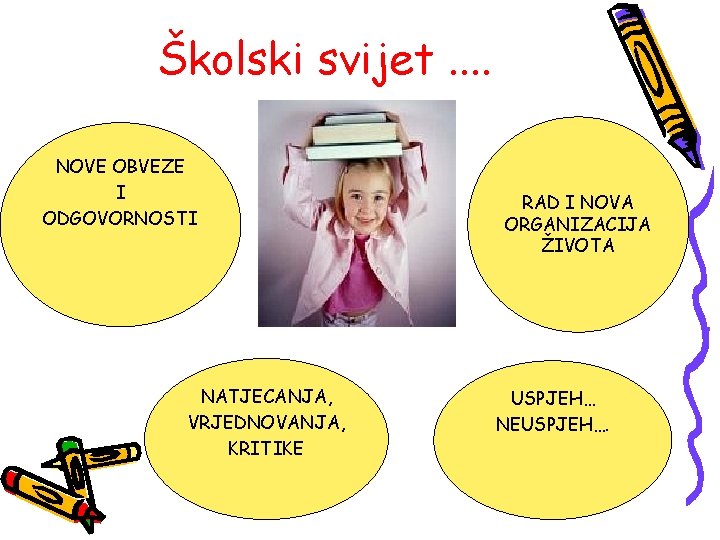 Školski svijet ....

NOVE OBVEZE
I
ODGOVORNOSTI

RAD I NOVA ORGANIZACIJA ŽIVOTA

NATJECANJA, VRJEDNOVANJA, KRITIKE

USPJEH...
NEUSPJEH....